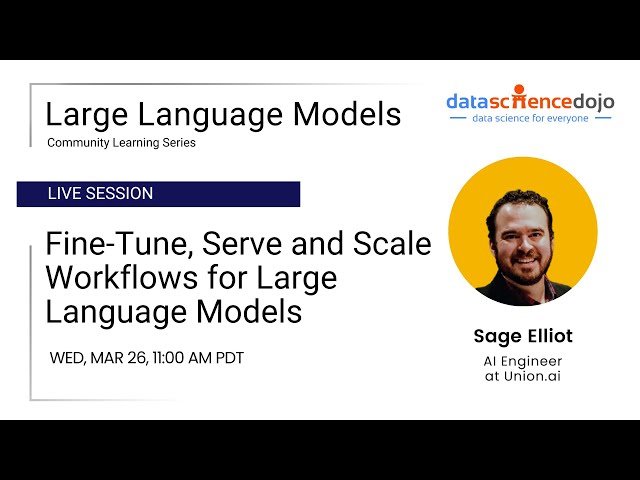 Large Language Models
Community Learning Series

datasciencedojo
data science for everyone

LIVE SESSION

Fine-Tune, Serve and Scale Workflows for Large Language Models

WED, MAR 26, 11:00 AM PDT

Sage Elliot
AI Engineer at Union.ai